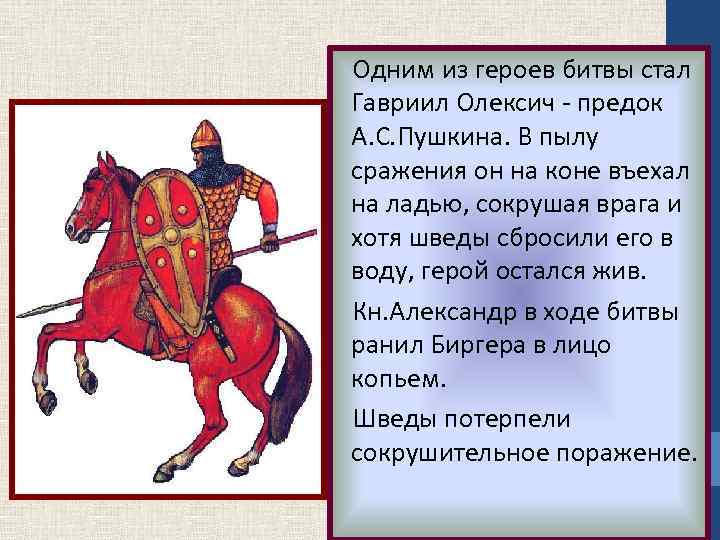 Одним из героев битвы стал Гавриил Олексич - предок А.С.Пушкина. В пылу сражения он на коне въехал на ладью, сокрушая врага и хотя шведы сбросили его в воду, герой остался жив.

Кн.Александр в ходе битвы ранил Биргера в лицо копьем.

Шведы потерпели сокрушительное поражение.